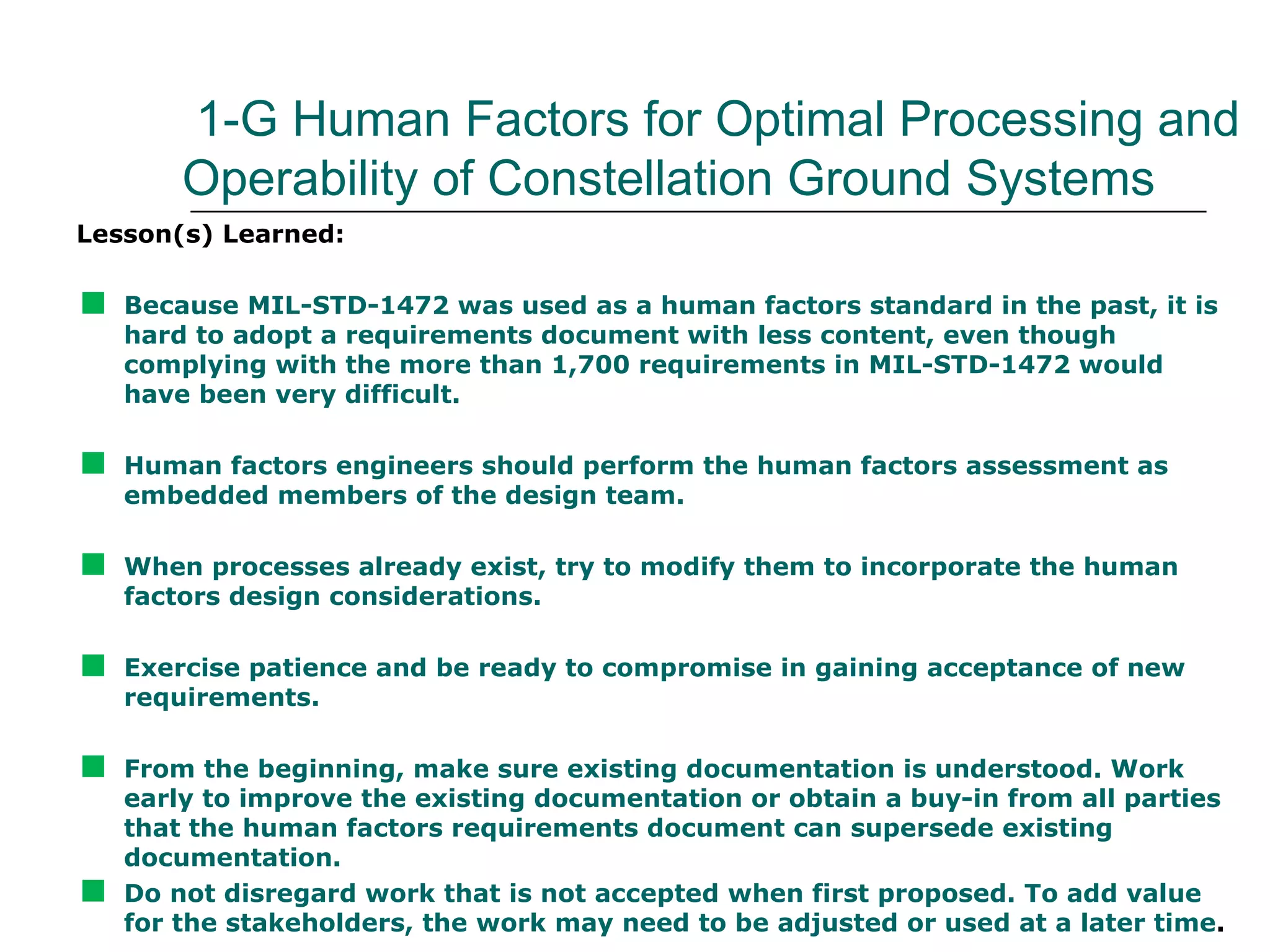 1-G Human Factors for Optimal Processing and Operability of Constellation Ground Systems

Lesson(s) Learned:

Because MIL-STD-1472 was used as a human factors standard in the past, it is hard to adopt a requirements document with less content, even though complying with the more than 1,700 requirements in MIL-STD-1472 would have been very difficult.

Human factors engineers should perform the human factors assessment as embedded members of the design team.

When processes already exist, try to modify them to incorporate the human factors design considerations.

Exercise patience and be ready to compromise in gaining acceptance of new requirements.

From the beginning, make sure existing documentation is understood. Work early to improve the existing documentation or obtain a buy-in from all parties that the human factors requirements document can supersede existing documentation.

Do not disregard work that is not accepted when first proposed. To add value for the stakeholders, the work may need to be adjusted or used at a later time.